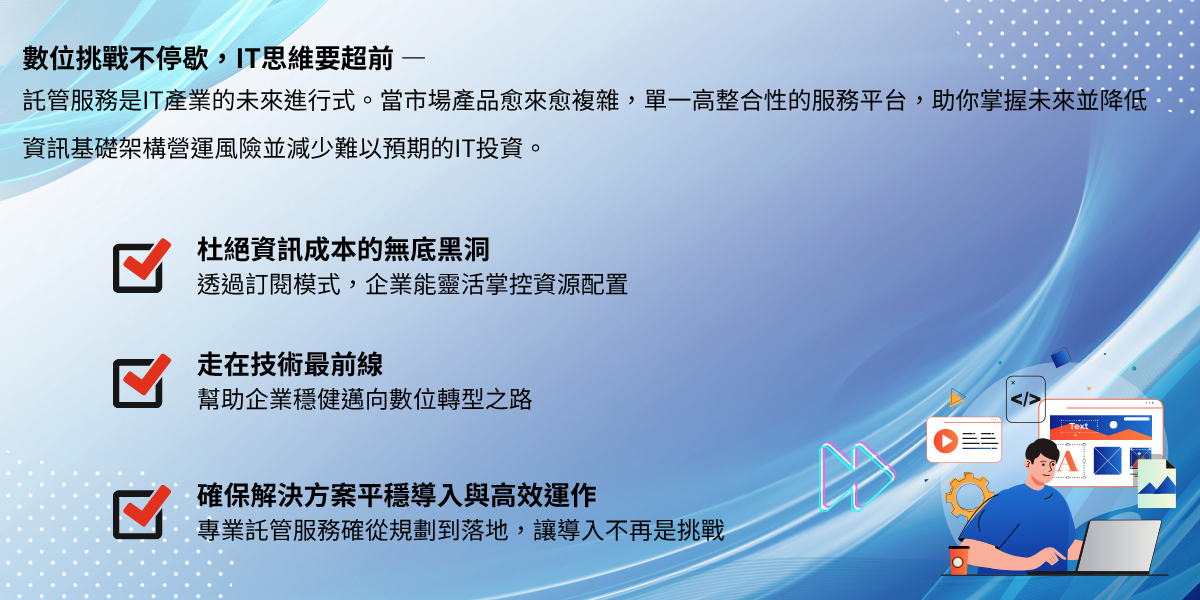 數位挑戰不停歇，IT思維要超前 —
託管服務是IT產業的未來進行式。當市場產品愈來愈複雜，單一高整合性的服務平台，助你掌握未來並降低資訊基礎架構營運風險並減少難以預期的IT投資。

杜絕資訊成本的無底黑洞
透過訂閱模式，企業能靈活掌控資源配置

走在技術最前線
幫助企業穩健邁向數位轉型之路

確保解決方案平穩導入與高效運作
專業託管服務確從規劃到落地，讓導入不再是挑戰

</>
Text
A